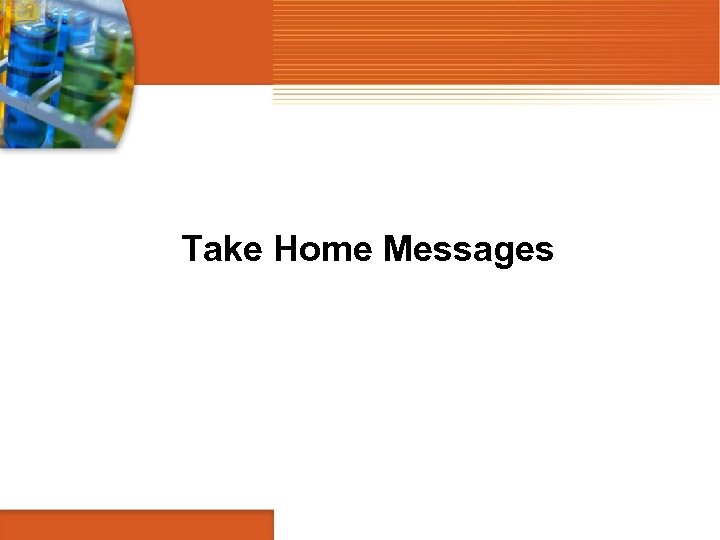 Take Home Messages